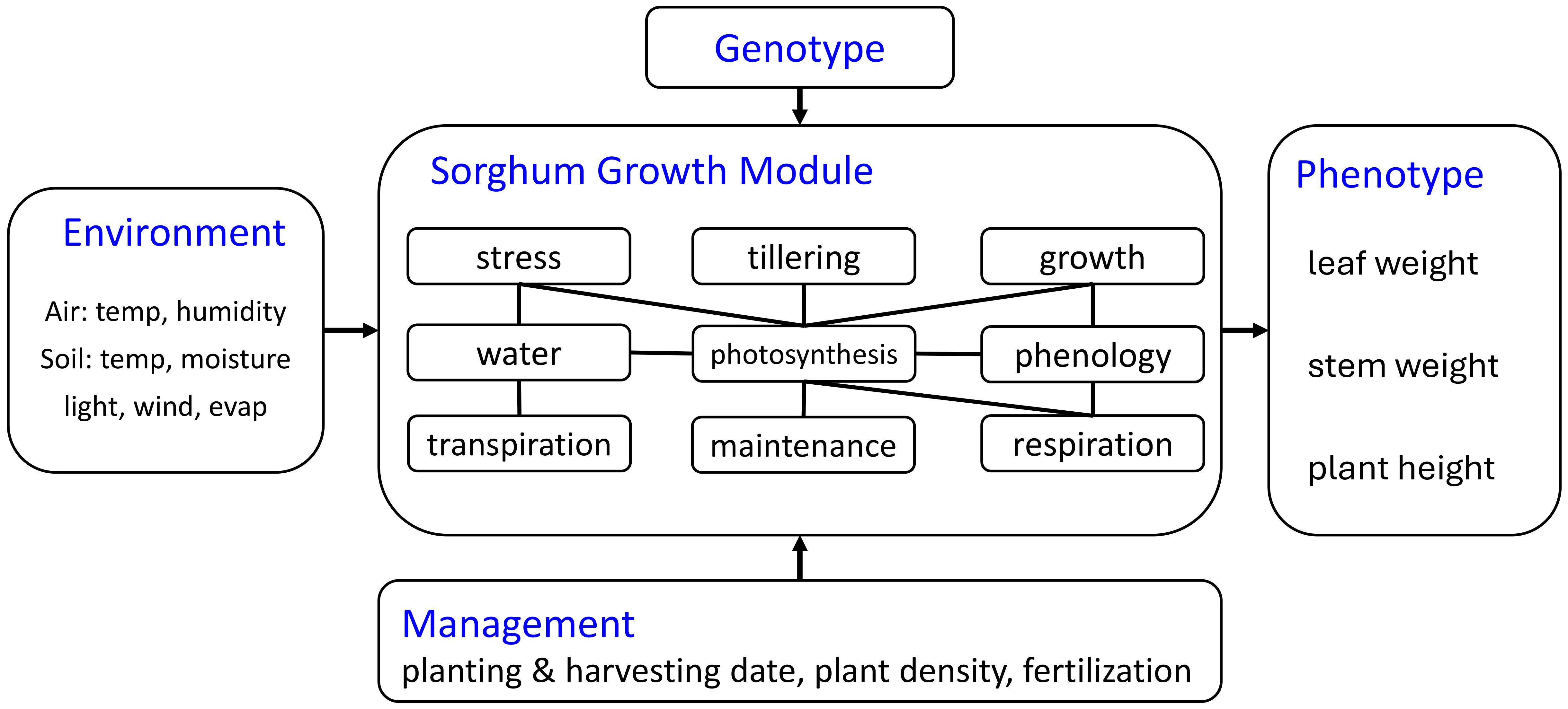 Genotype

Environment

Air: temp, humidity
Soil: temp, moisture
light, wind, evap

Sorghum Growth Module

stress
tillering
growth
water
photosynthesis
phenology
transpiration
maintenance
respiration

Phenotype

leaf weight

stem weight

plant height

Management
planting & harvesting date, plant density, fertilization